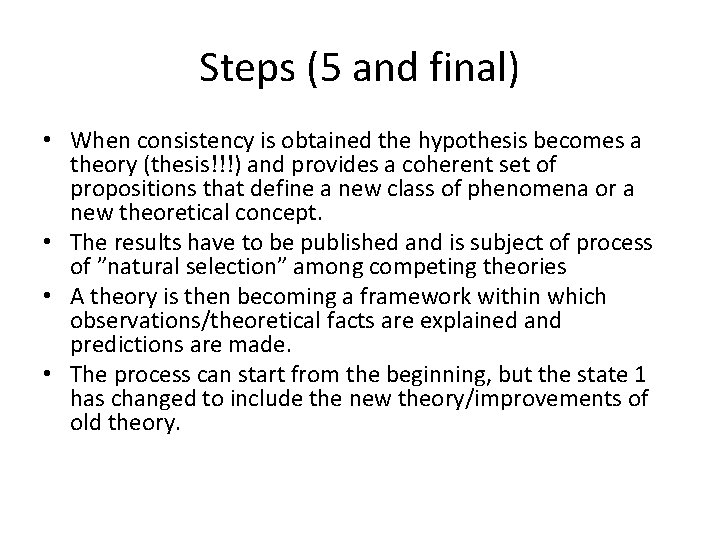 Steps (5 and final)

• When consistency is obtained the hypothesis becomes a theory (thesis!!!) and provides a coherent set of propositions that define a new class of phenomena or a new theoretical concept.
• The results have to be published and is subject of process of ”natural selection” among competing theories
• A theory is then becoming a framework within which observations/theoretical facts are explained and predictions are made.
• The process can start from the beginning, but the state 1 has changed to include the new theory/improvements of old theory.